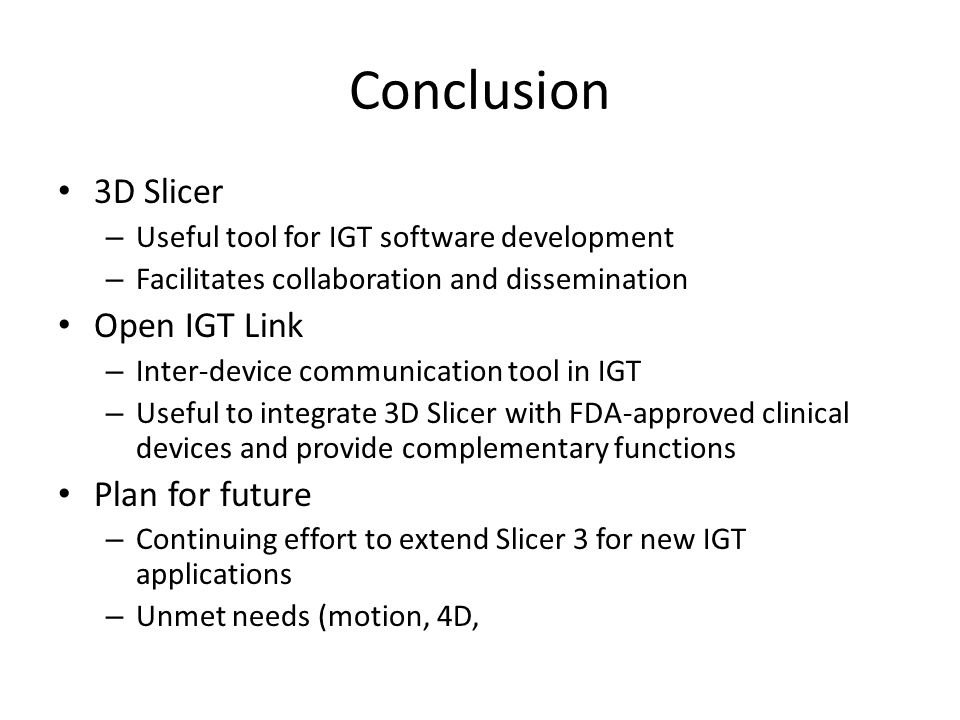 Conclusion

• 3D Slicer
– Useful tool for IGT software development
– Facilitates collaboration and dissemination
• Open IGT Link
– Inter-device communication tool in IGT
– Useful to integrate 3D Slicer with FDA-approved clinical devices and provide complementary functions
• Plan for future
– Continuing effort to extend Slicer 3 for new IGT applications
– Unmet needs (motion, 4D,